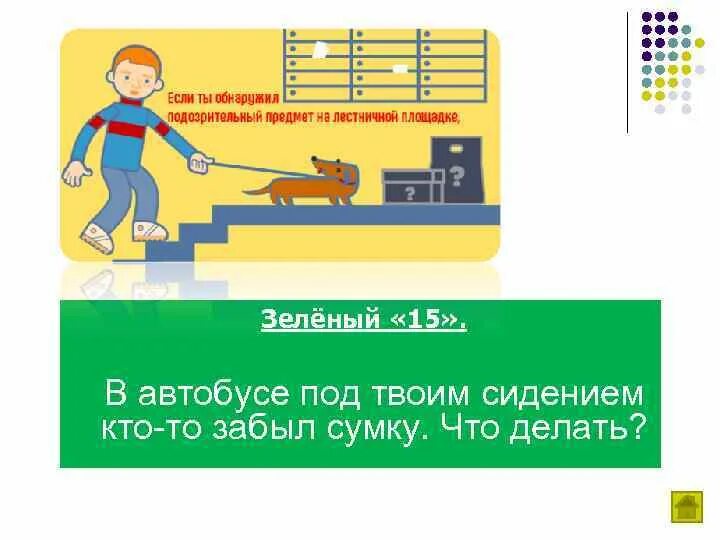 Если ты обнаружил подозрительный предмет на лестничной площадке,

?

?

Зелёный «15».

В автобусе под твоим сидением кто-то забыл сумку. Что делать?